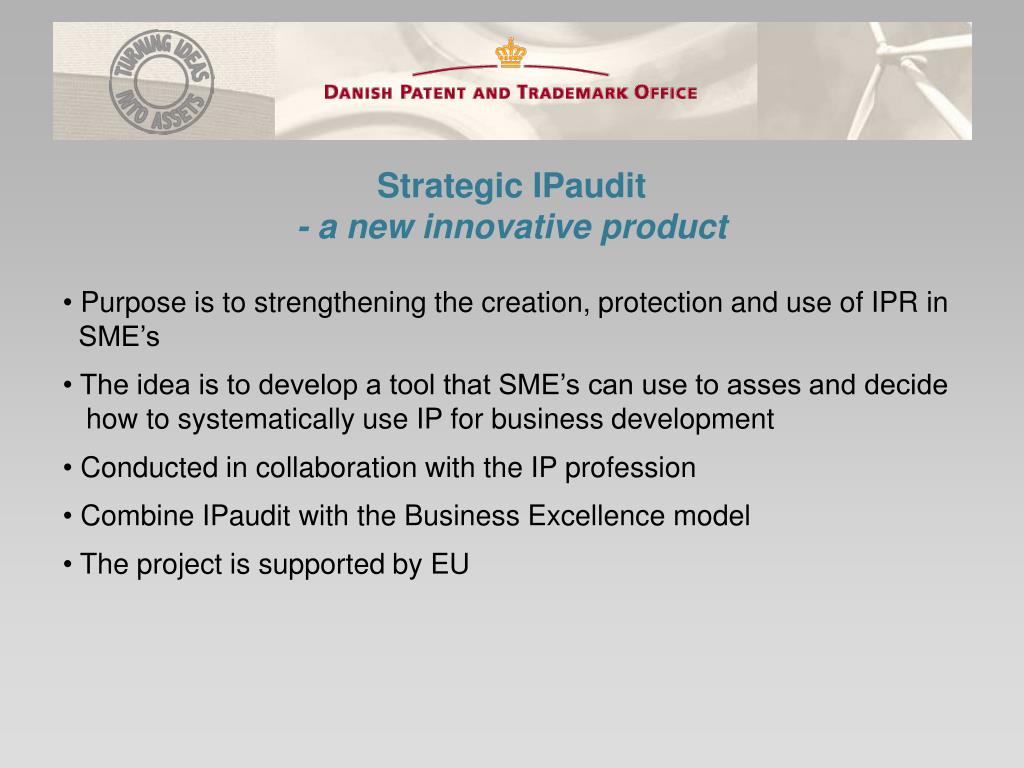 TURNING IDEAS INTO ASSETS

DANISH PATENT AND TRADEMARK OFFICE

Strategic IPaudit
- a new innovative product

• Purpose is to strengthening the creation, protection and use of IPR in SME’s

• The idea is to develop a tool that SME’s can use to asses and decide how to systematically use IP for business development

• Conducted in collaboration with the IP profession

• Combine IPaudit with the Business Excellence model

• The project is supported by EU